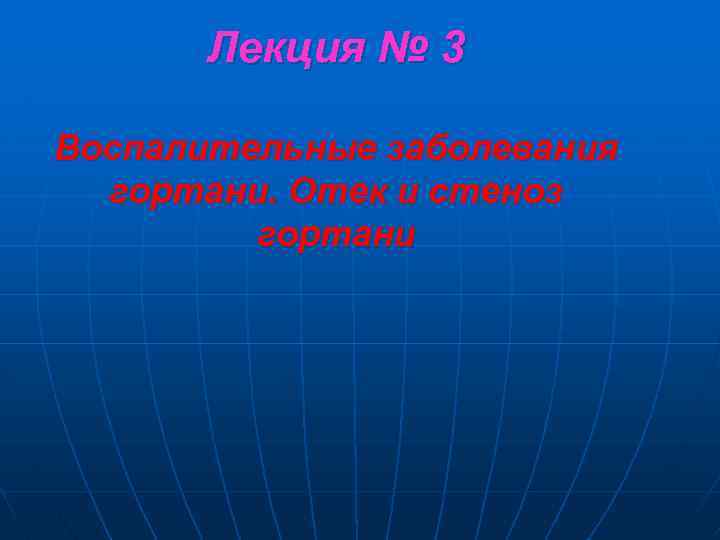 Лекция № 3

Воспалительные заболевания гортани. Отек и стеноз гортани